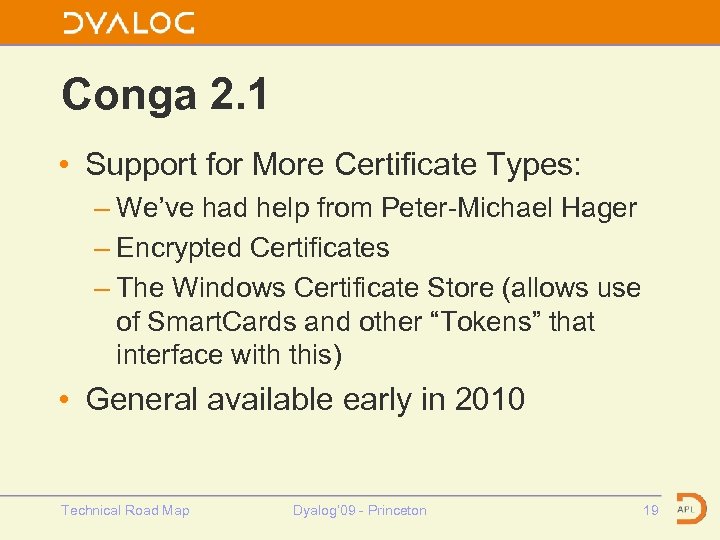 DYALOG

Conga 2.1

• Support for More Certificate Types:
– We've had help from Peter-Michael Hager
– Encrypted Certificates
– The Windows Certificate Store (allows use of SmartCards and other "Tokens" that interface with this)

• General available early in 2010

Technical Road Map   Dyalog'09 - Princeton   19   APL